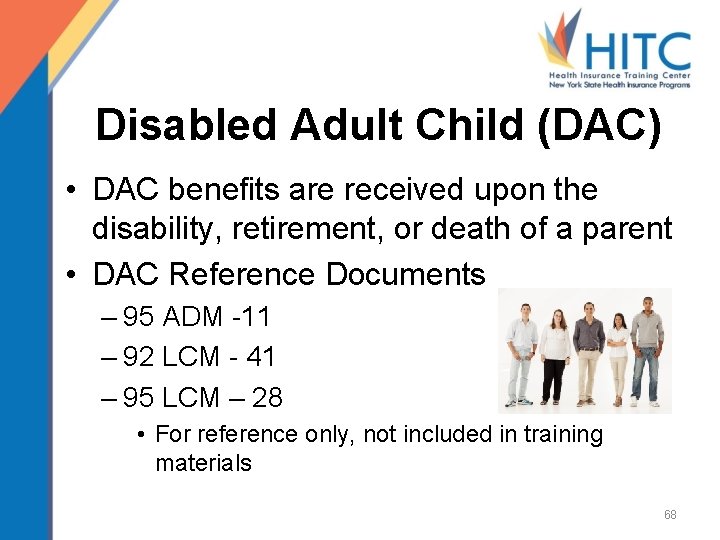 HITC
Health Insurance Training Center
New York State Health Insurance Programs

Disabled Adult Child (DAC)

• DAC benefits are received upon the disability, retirement, or death of a parent
• DAC Reference Documents
– 95 ADM -11
– 92 LCM - 41
– 95 LCM – 28
• For reference only, not included in training materials

68